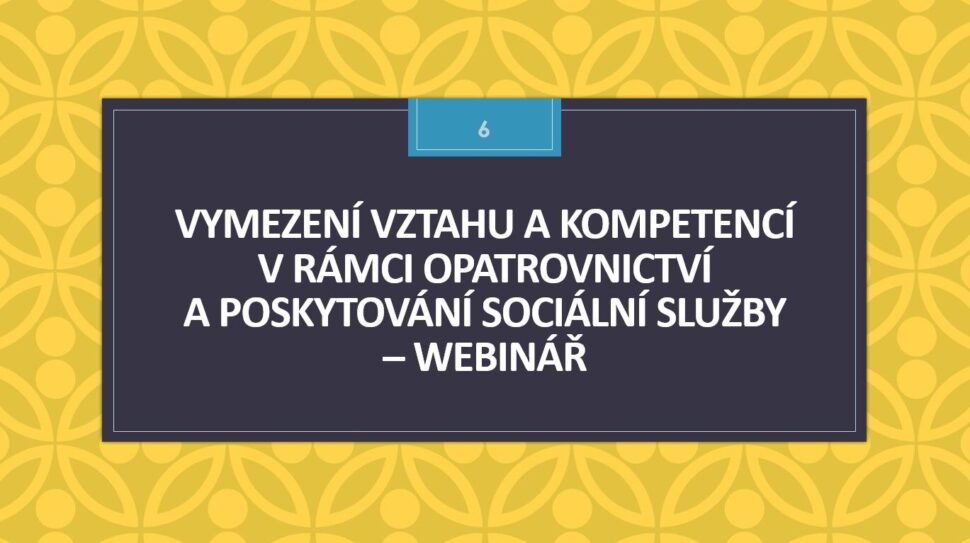 6

VYMEZENÍ VZTAHU A KOMPETENCÍ V RÁMCI OPATROVNICTVÍ A POSKYTOVÁNÍ SOCIÁLNÍ SLUŽBY – WEBINÁŘ